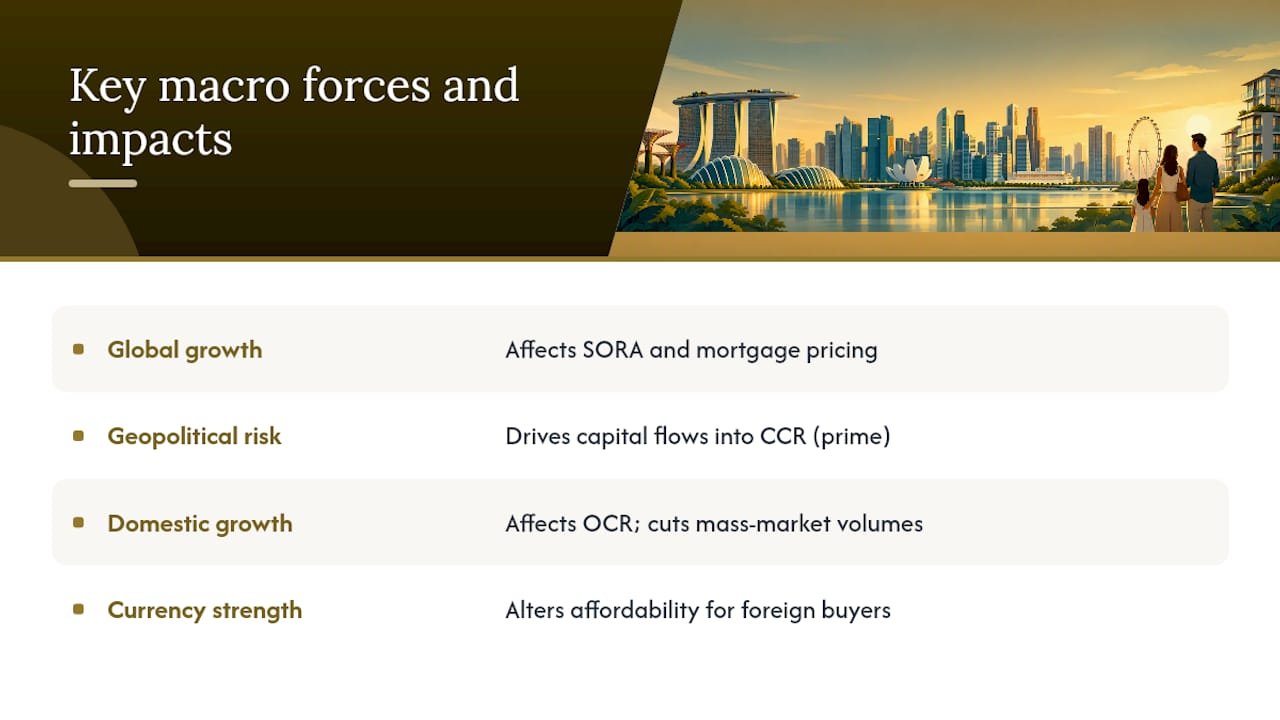 Key macro forces and impacts

| | |
|---|---|
| Global growth | Affects SORA and mortgage pricing |
| Geopolitical risk | Drives capital flows into CCR (prime) |
| Domestic growth | Affects OCR; cuts mass-market volumes |
| Currency strength | Alters affordability for foreign buyers |